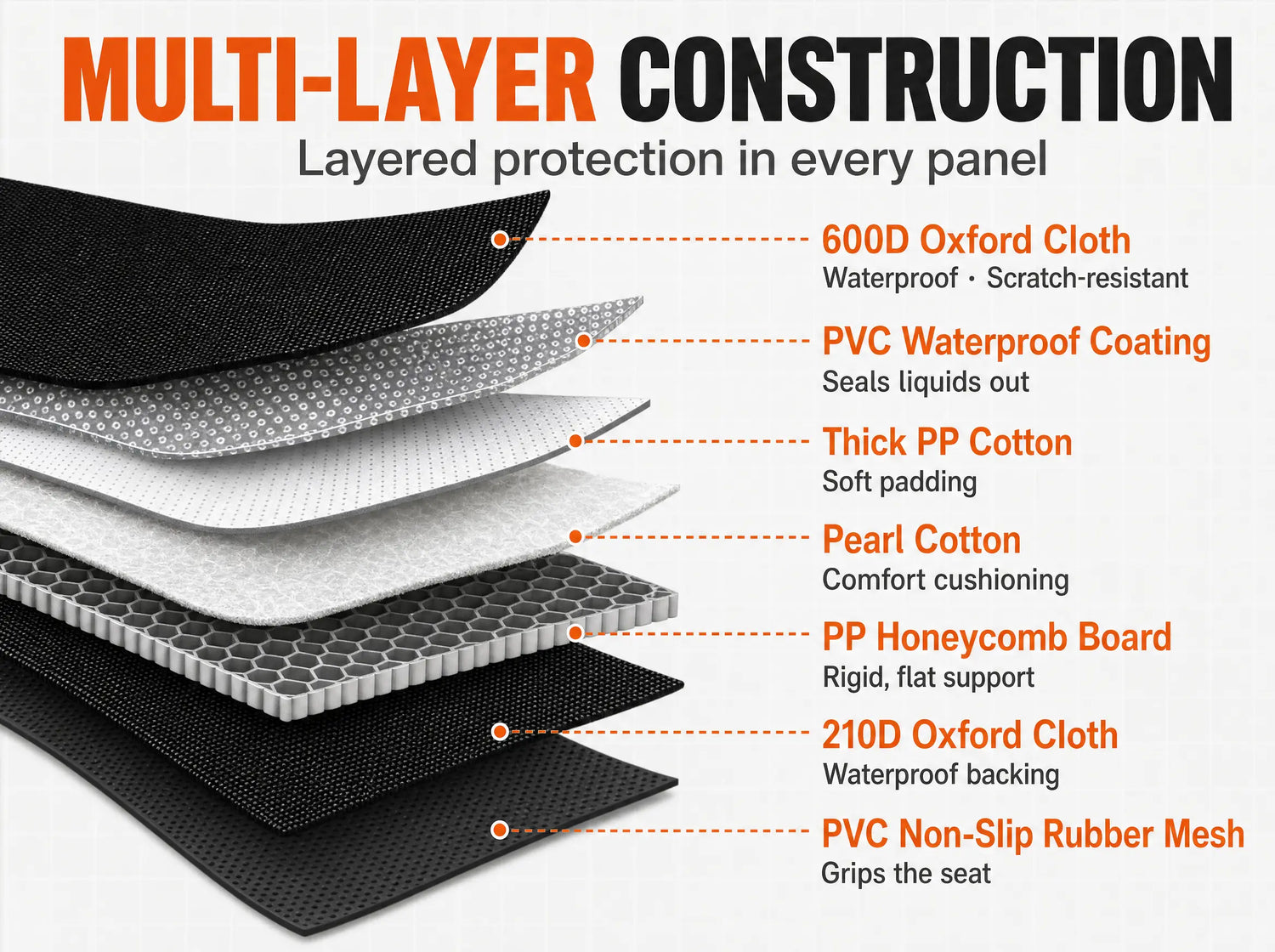 MULTI-LAYER CONSTRUCTION
Layered protection in every panel

600D Oxford Cloth
Waterproof · Scratch-resistant

PVC Waterproof Coating
Seals liquids out

Thick PP Cotton
Soft padding

Pearl Cotton
Comfort cushioning

PP Honeycomb Board
Rigid, flat support

210D Oxford Cloth
Waterproof backing

PVC Non-Slip Rubber Mesh
Grips the seat